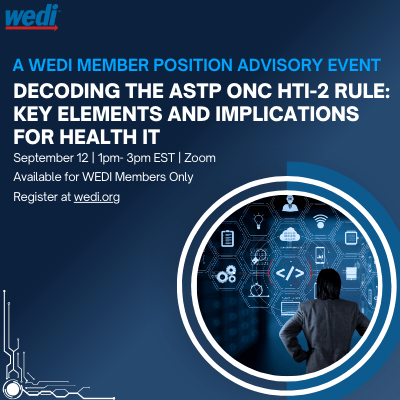 wedi

A WEDI MEMBER POSITION ADVISORY EVENT

DECODING THE ASTP ONC HTI-2 RULE: KEY ELEMENTS AND IMPLICATIONS FOR HEALTH IT

September 12 | 1pm- 3pm EST | Zoom

Available for WEDI Members Only

Register at wedi.org

</>